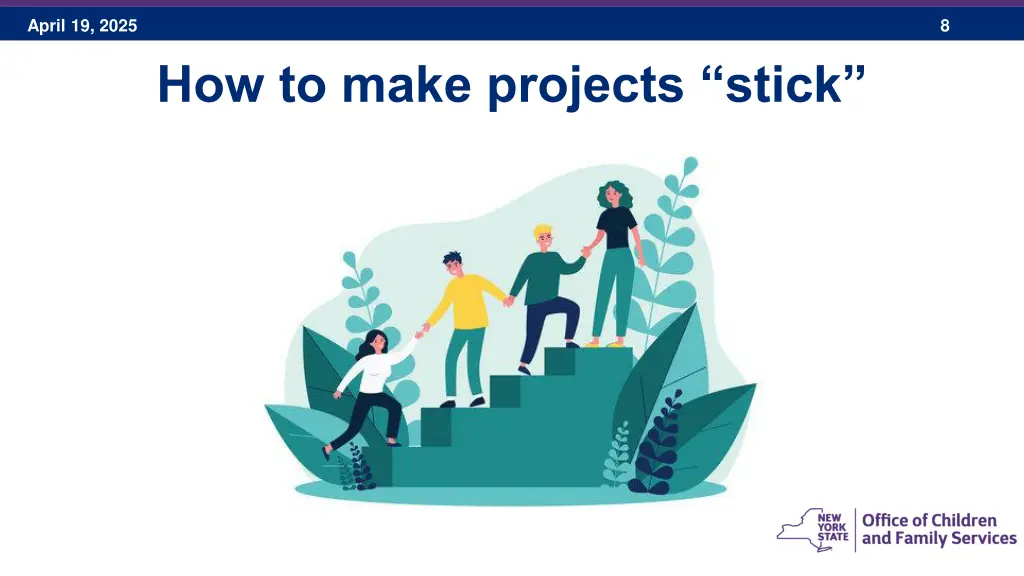 April 19, 2025

8

How to make projects “stick”

NEW YORK STATE

Office of Children and Family Services